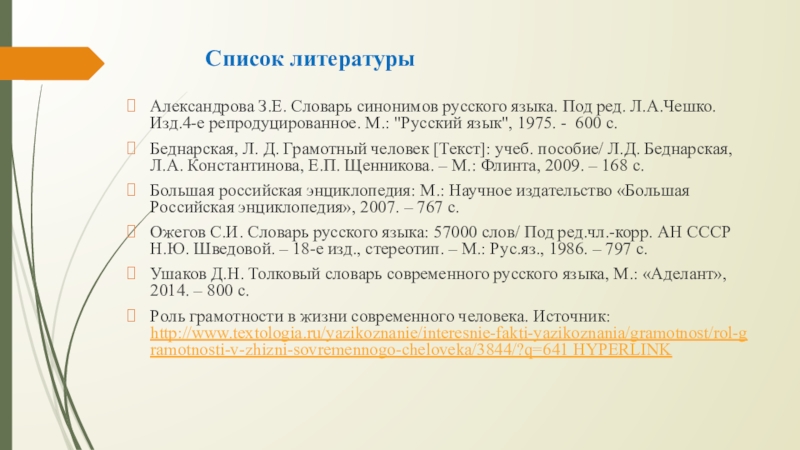 Список литературы

Александрова З.Е. Словарь синонимов русского языка. Под ред. Л.А.Чешко. Изд.4-е репродуцированное. М.: "Русский язык", 1975. - 600 с.

Беднарская, Л. Д. Грамотный человек [Текст]: учеб. пособие/ Л.Д. Беднарская, Л.А. Константинова, Е.П. Щенникова. – М.: Флинта, 2009. – 168 с.

Большая российская энциклопедия: М.: Научное издательство «Большая Российская энциклопедия», 2007. – 767 с.

Ожегов С.И. Словарь русского языка: 57000 слов/ Под ред.чл.-корр. АН СССР Н.Ю. Шведовой. – 18-е изд., стереотип. – М.: Рус.яз., 1986. – 797 с.

Ушаков Д.Н. Толковый словарь современного русского языка, М.: «Аделант», 2014. – 800 с.

Роль грамотности в жизни современного человека. Источник: http://www.textologia.ru/yazikoznanie/interesnie-fakti-yazikoznania/gramotnost/rol-gramotnosti-v-zhizni-sovremennogo-cheloveka/3844/?q=641 HYPERLINK